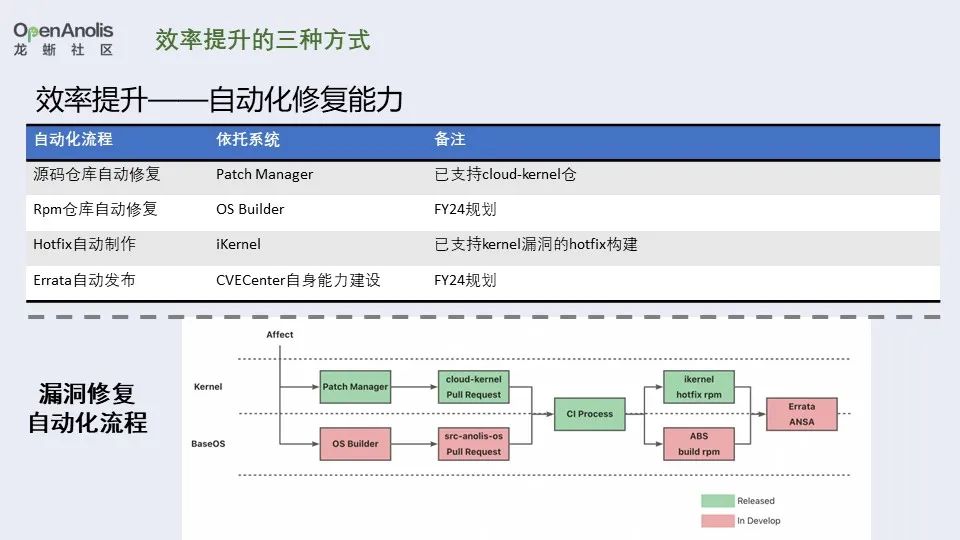 OpenAnolis
龙 蜥 社 区

效率提升的三种方式

效率提升——自动化修复能力

| 自动化流程 | 依托系统 | 备注 |
|---|---|---|
| 源码仓库自动修复 | Patch Manager | 已支持cloud-kernel仓 |
| Rpm仓库自动修复 | OS Builder | FY24规划 |
| Hotfix自动制作 | iKernel | 已支持kernel漏洞的hotfix构建 |
| Errata自动发布 | CVECenter自身能力建设 | FY24规划 |

漏洞修复
自动化流程

Affect
Kernel
BaseOS
Patch Manager
cloud-kernel Pull Request
OS Builder
src-anolis-os Pull Request
CI Process
ikernel hotfix rpm
ABS build rpm
Errata ANSA
Released
In Develop